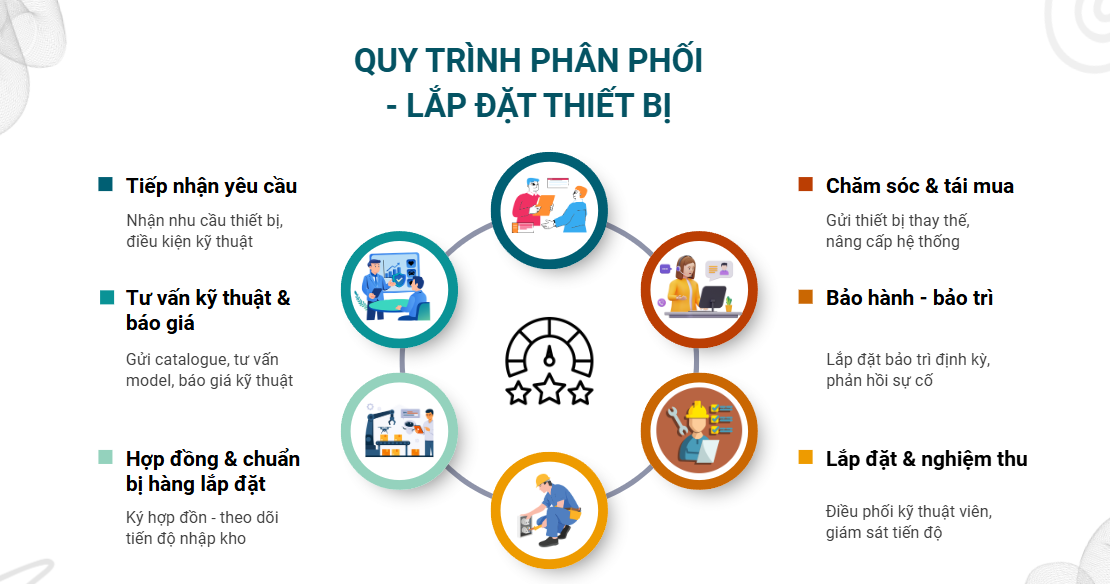 QUY TRÌNH PHÂN PHỐI
- LẮP ĐẶT THIẾT BỊ

Tiếp nhận yêu cầu

Nhận nhu cầu thiết bị, điều kiện kỹ thuật

Tư vấn kỹ thuật & báo giá

Gửi catalogue, tư vấn model, báo giá kỹ thuật

Hợp đồng & chuẩn bị hàng lắp đặt

Ký hợp đồn - theo dõi tiến độ nhập kho

Chăm sóc & tái mua

Gửi thiết bị thay thế, nâng cấp hệ thống

Bảo hành - bảo trì

Lắp đặt bảo trì định kỳ, phản hồi sự cố

Lắp đặt & nghiệm thu

Điều phối kỹ thuật viên, giám sát tiến độ